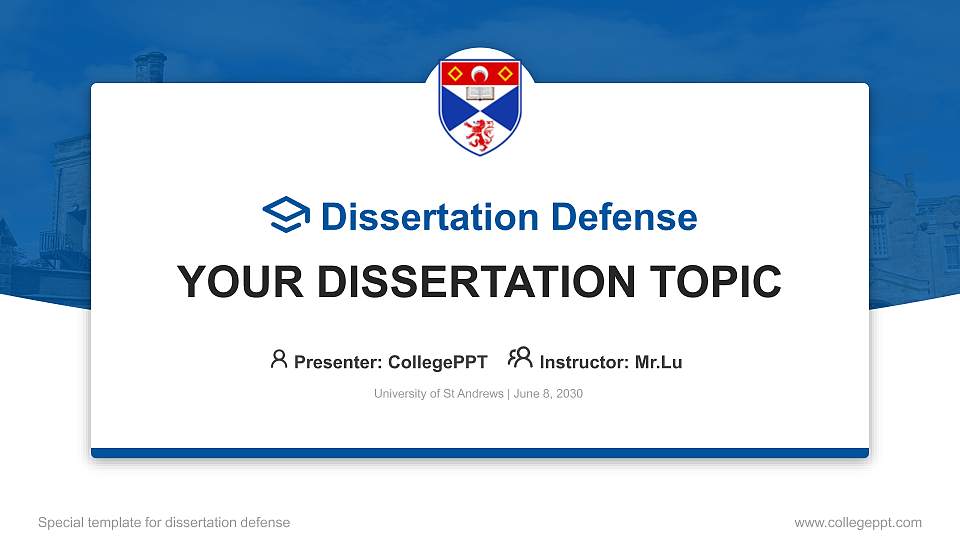 Dissertation Defense

YOUR DISSERTATION TOPIC

Presenter: CollegePPT Instructor: Mr.Lu

University of St Andrews | June 8, 2030

Special template for dissertation defense

www.collegeppt.com